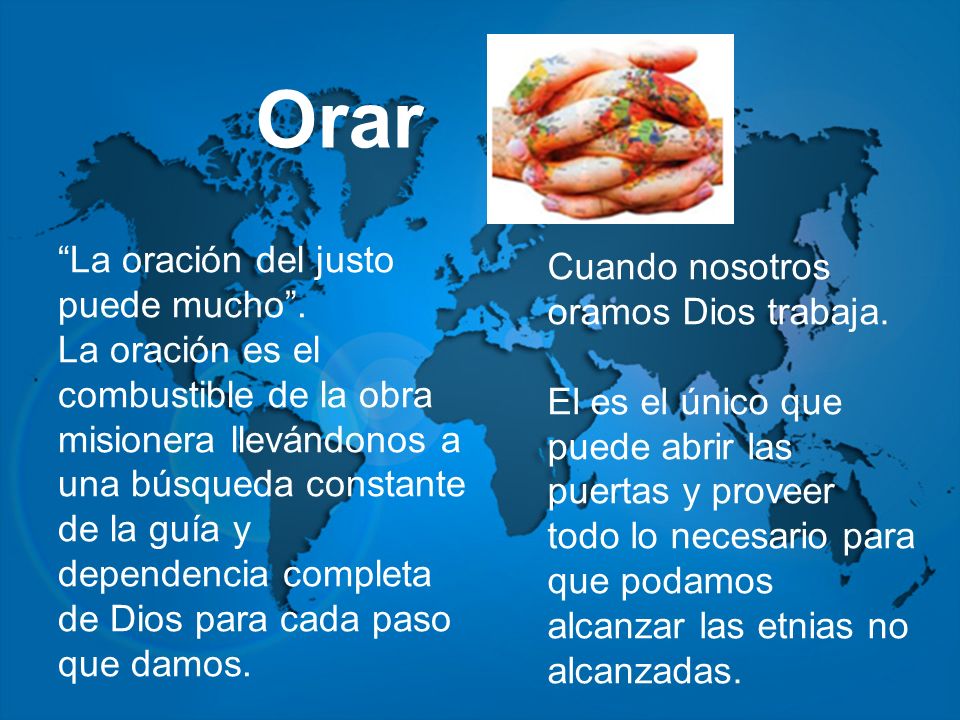 Orar

“La oración del justo puede mucho”.
La oración es el combustible de la obra misionera llevándonos a una búsqueda constante de la guía y dependencia completa de Dios para cada paso que damos.

Cuando nosotros oramos Dios trabaja.

El es el único que puede abrir las puertas y proveer todo lo necesario para que podamos alcanzar las etnias no alcanzadas.